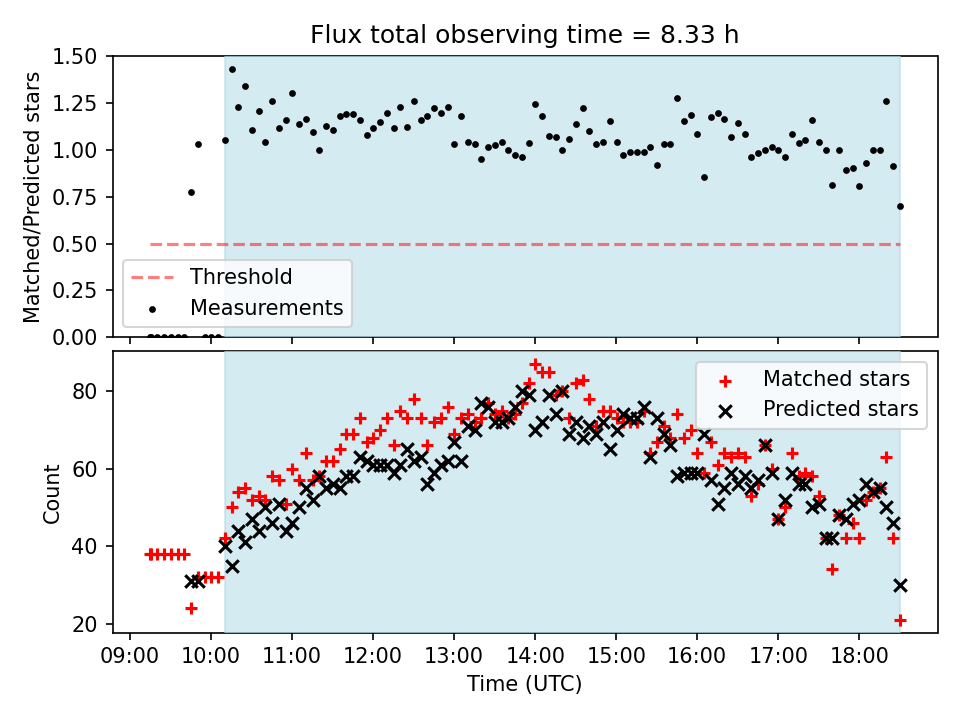 Flux total observing time = 8.33 h

Matched/Predicted stars

1.50
1.25
1.00
0.75
0.50
0.25
0.00

Threshold
Measurements

Count

80
60
40
20

Matched stars
Predicted stars

09:00 10:00 11:00 12:00 13:00 14:00 15:00 16:00 17:00 18:00

Time (UTC)